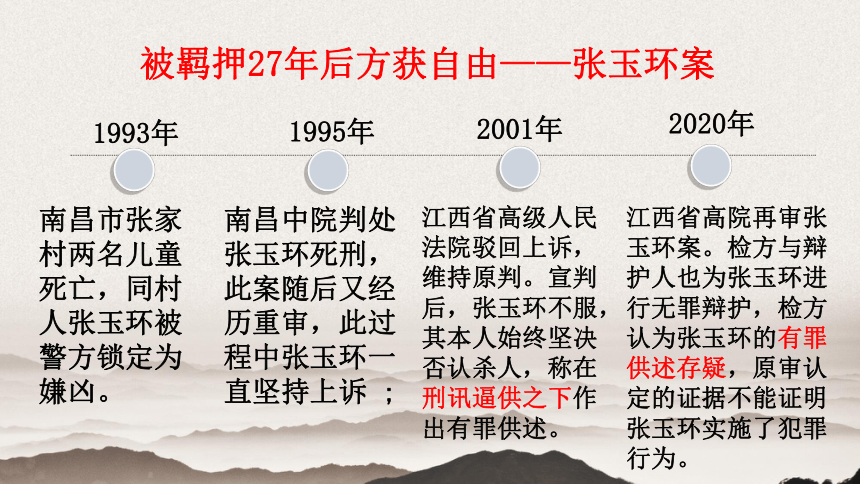 被羁押27年后方获自由——张玉环案

1993年

南昌市张家村两名儿童死亡，同村人张玉环被警方锁定为嫌凶。

1995年

南昌中院判处张玉环死刑，此案随后又经历重审，此过程中张玉环一直坚持上诉 ；

2001年

江西省高级人民法院驳回上诉，维持原判。宣判后，张玉环不服，其本人始终坚决否认杀人，称在刑讯逼供之下作出有罪供述。

2020年

江西省高院再审张玉环案。检方与辩护人也为张玉环进行无罪辩护，检方认为张玉环的有罪供述存疑，原审认定的证据不能证明张玉环实施了犯罪行为。